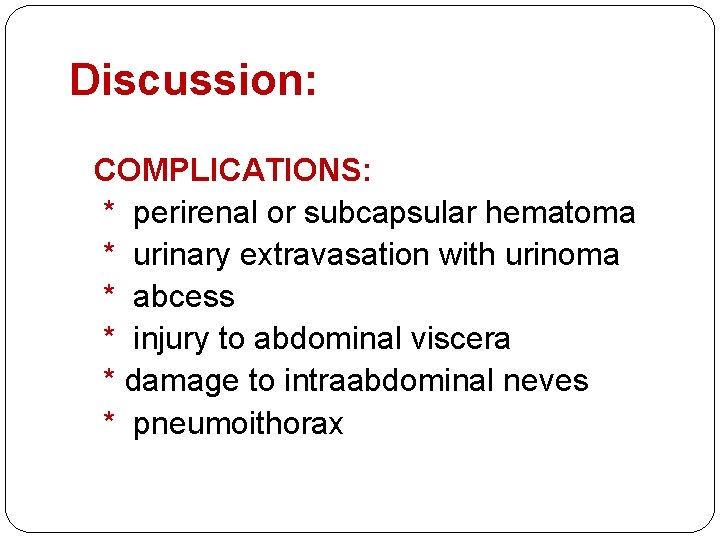 Discussion:

COMPLICATIONS:
* perirenal or subcapsular hematoma
* urinary extravasation with urinoma
* abcess
* injury to abdominal viscera
* damage to intraabdominal neves
* pneumoithorax